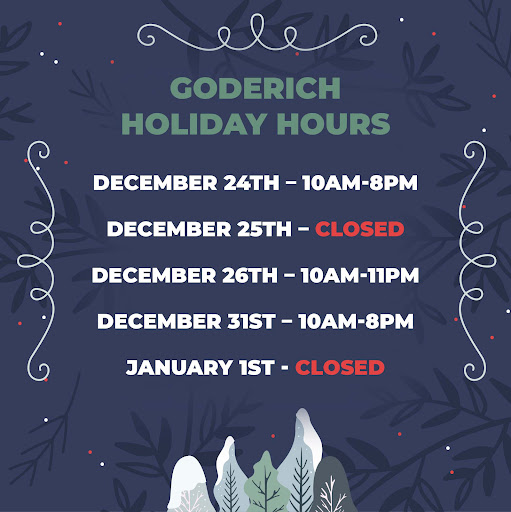 GODERICH
HOLIDAY HOURS

DECEMBER 24TH – 10AM-8PM

DECEMBER 25TH – CLOSED

DECEMBER 26TH – 10AM-11PM

DECEMBER 31ST – 10AM-8PM

JANUARY 1ST - CLOSED